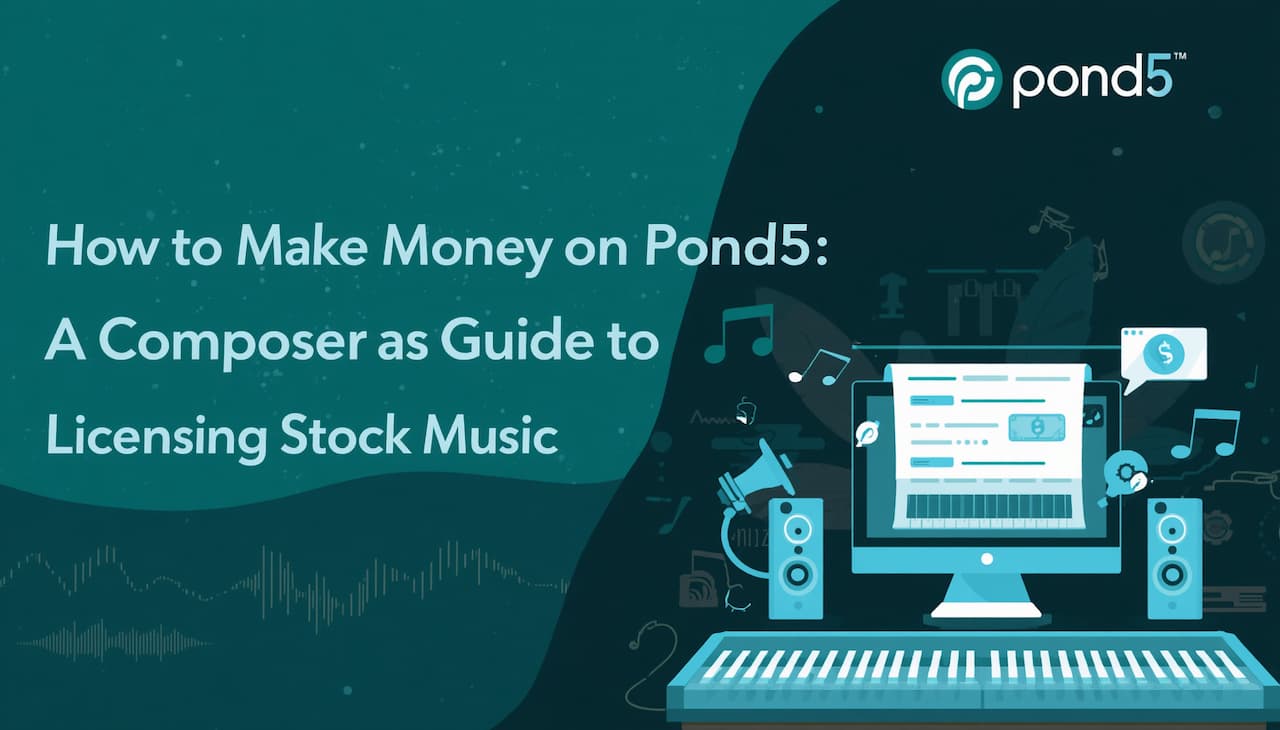 pond5™

How to Make Money on Pond5: A Composer as Guide to Licensing Stock Music

$